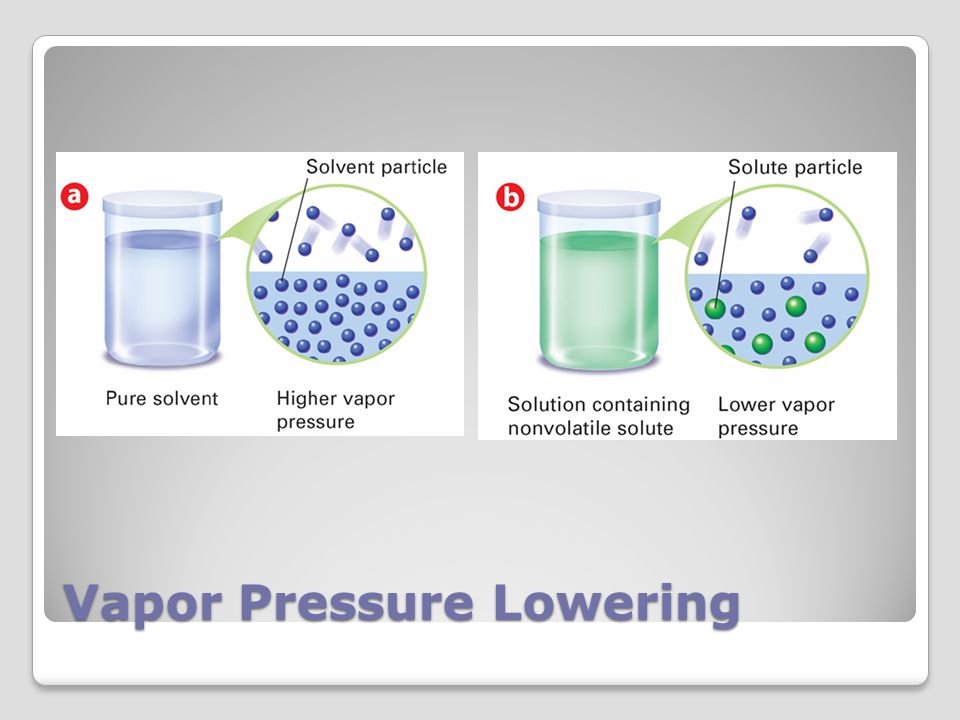 a

Solvent particle

Pure solvent

Higher vapor pressure

b

Solute particle

Solution containing nonvolatile solute

Lower vapor pressure

Vapor Pressure Lowering